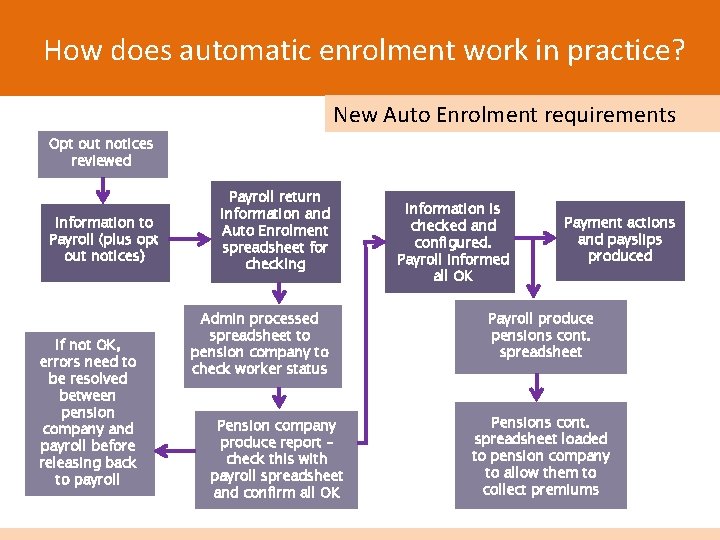 How does automatic enrolment work in practice?

New Auto Enrolment requirements

Opt out notices reviewed

Information to Payroll (plus opt out notices)

Payroll return information and Auto Enrolment spreadsheet for checking

Admin processed spreadsheet to pension company to check worker status

Pension company produce report – check this with payroll spreadsheet and confirm all OK

If not OK, errors need to be resolved between pension company and payroll before releasing back to payroll

Information is checked and configured. Payroll informed all OK

Payment actions and payslips produced

Payroll produce pensions cont. spreadsheet

Pensions cont. spreadsheet loaded to pension company to allow them to collect premiums